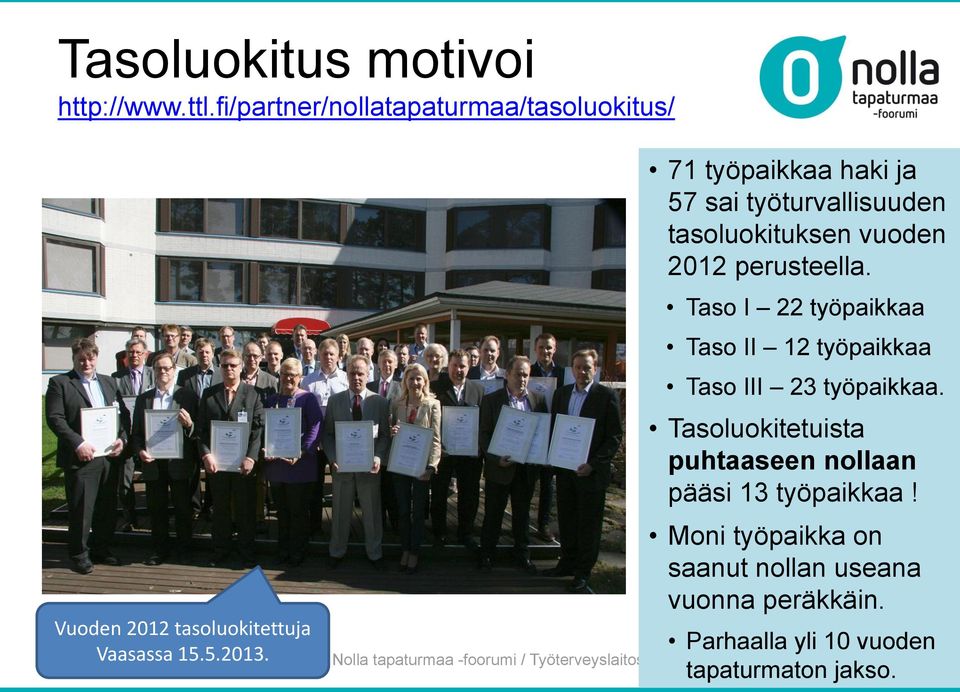 Tasoluokitus motivoi
http://www.ttl.fi/partner/nollatapaturmaa/tasoluokitus/

0 nolla tapaturmaa -foorumi

• 71 työpaikkaa haki ja 57 sai työturvallisuuden tasoluokituksen vuoden 2012 perusteella.
• Taso I – 22 työpaikkaa
• Taso II – 12 työpaikkaa
• Taso III – 23 työpaikkaa.
• Tasoluokitetuista **puhtaaseen nollaan** pääsi 13 työpaikkaa !
• Moni työpaikka on saanut nollan useana vuonna peräkkäin.
• Parhaalla yli 10 vuoden tapaturmaton jakso.

Vuoden 2012 tasoluokitettuja Vaasassa 15.5.2013.

Nolla tapaturmaa -foorumi / Työterveyslaitos